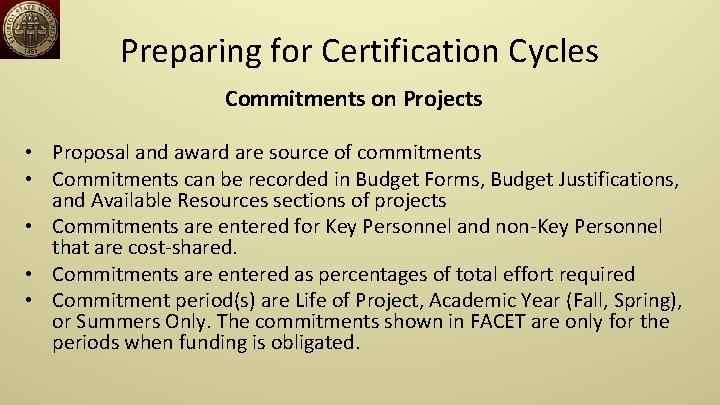 FLORIDA STATE UNIVERSITY
1851

Preparing for Certification Cycles

Commitments on Projects

• Proposal and award are source of commitments
• Commitments can be recorded in Budget Forms, Budget Justifications, and Available Resources sections of projects
• Commitments are entered for Key Personnel and non-Key Personnel that are cost-shared.
• Commitments are entered as percentages of total effort required
• Commitment period(s) are Life of Project, Academic Year (Fall, Spring), or Summers Only. The commitments shown in FACET are only for the periods when funding is obligated.